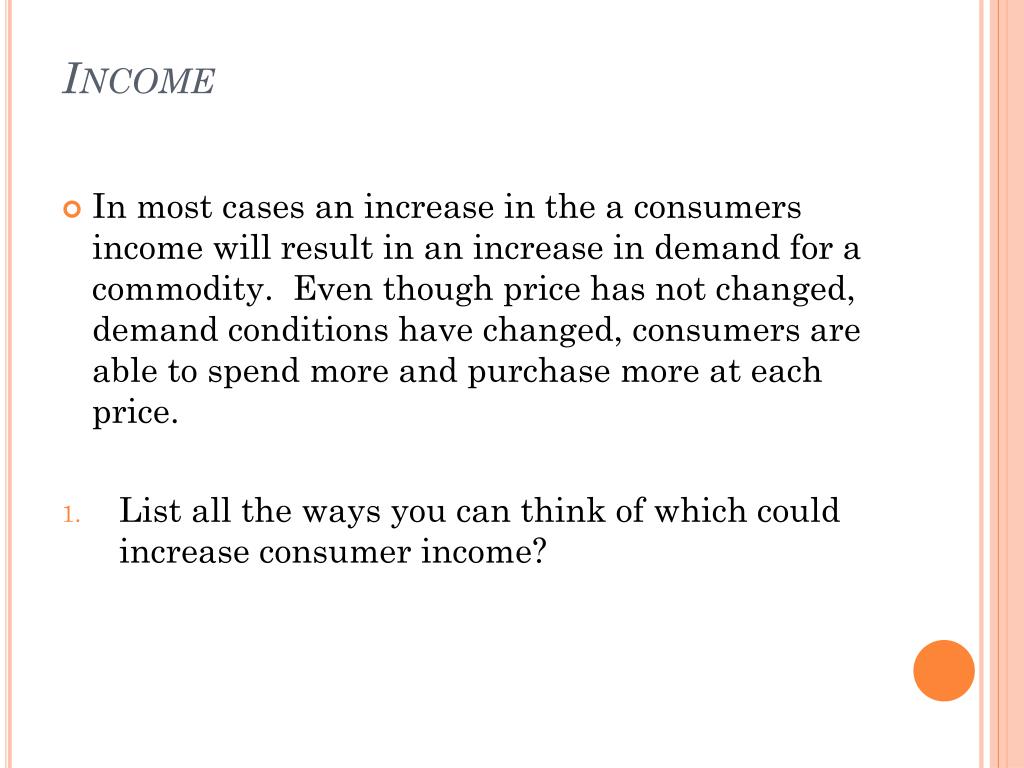 INCOME

In most cases an increase in the a consumers income will result in an increase in demand for a commodity.  Even though price has not changed, demand conditions have changed, consumers are able to spend more and purchase more at each price.

1. List all the ways you can think of which could increase consumer income?